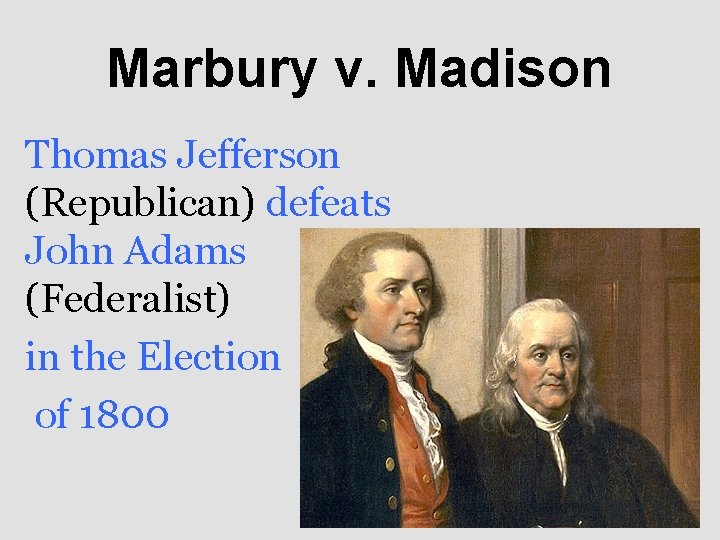 Marbury v. Madison

Thomas Jefferson (Republican) defeats John Adams (Federalist) in the Election of 1800